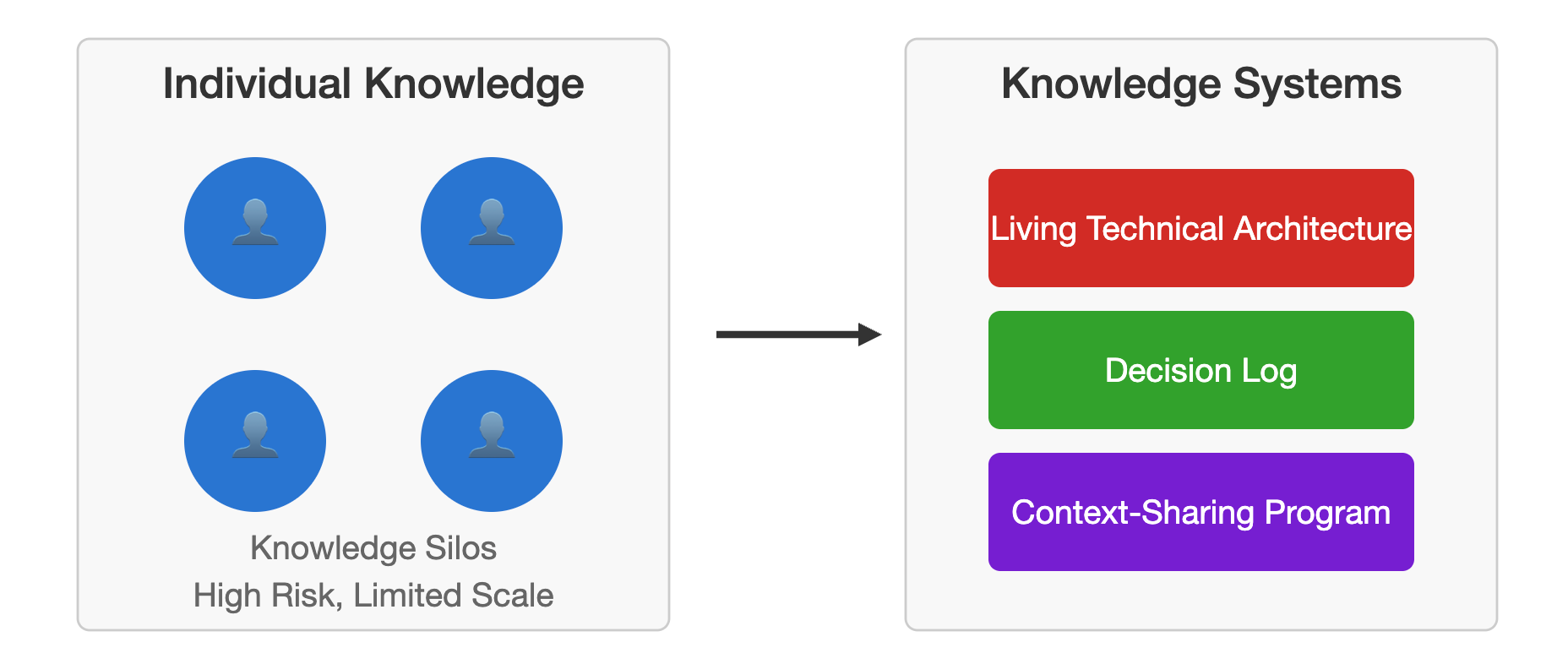 Individual Knowledge

Knowledge Silos
High Risk, Limited Scale

Knowledge Systems

Living Technical Architecture

Decision Log

Context-Sharing Program